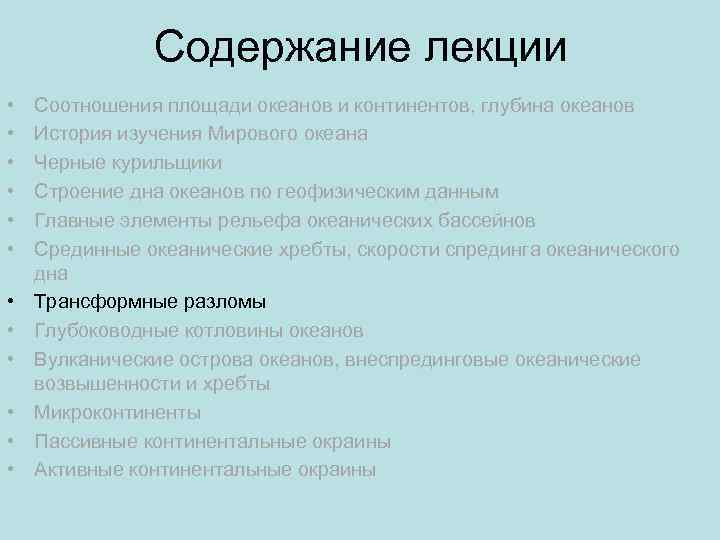 Содержание лекции

• Соотношения площади океанов и континентов, глубина океанов
• История изучения Мирового океана
• Черные курильщики
• Строение дна океанов по геофизическим данным
• Главные элементы рельефа океанических бассейнов
• Срединные океанические хребты, скорости спрединга океанического дна
• Трансформные разломы
• Глубоководные котловины океанов
• Вулканические острова океанов, внеспрединговые океанические возвышенности и хребты
• Микроконтиненты
• Пассивные континентальные окраины
• Активные континентальные окраины